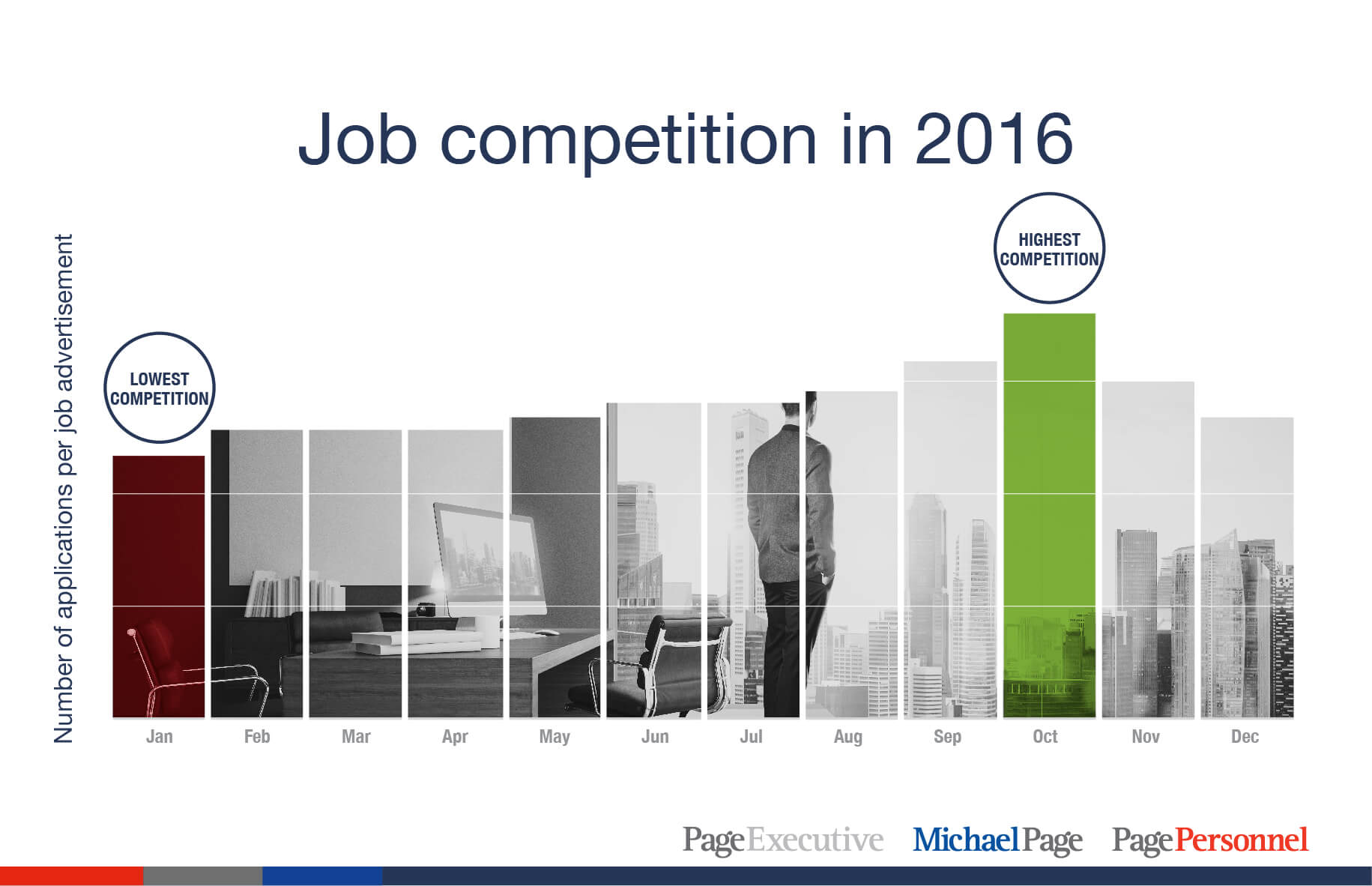 Job competition in 2016

Number of applications per job advertisement

LOWEST COMPETITION

HIGHEST COMPETITION

Jan
Feb
Mar
Apr
May
Jun
Jul
Aug
Sep
Oct
Nov
Dec

PageExecutive MichaelPage PagePersonnel